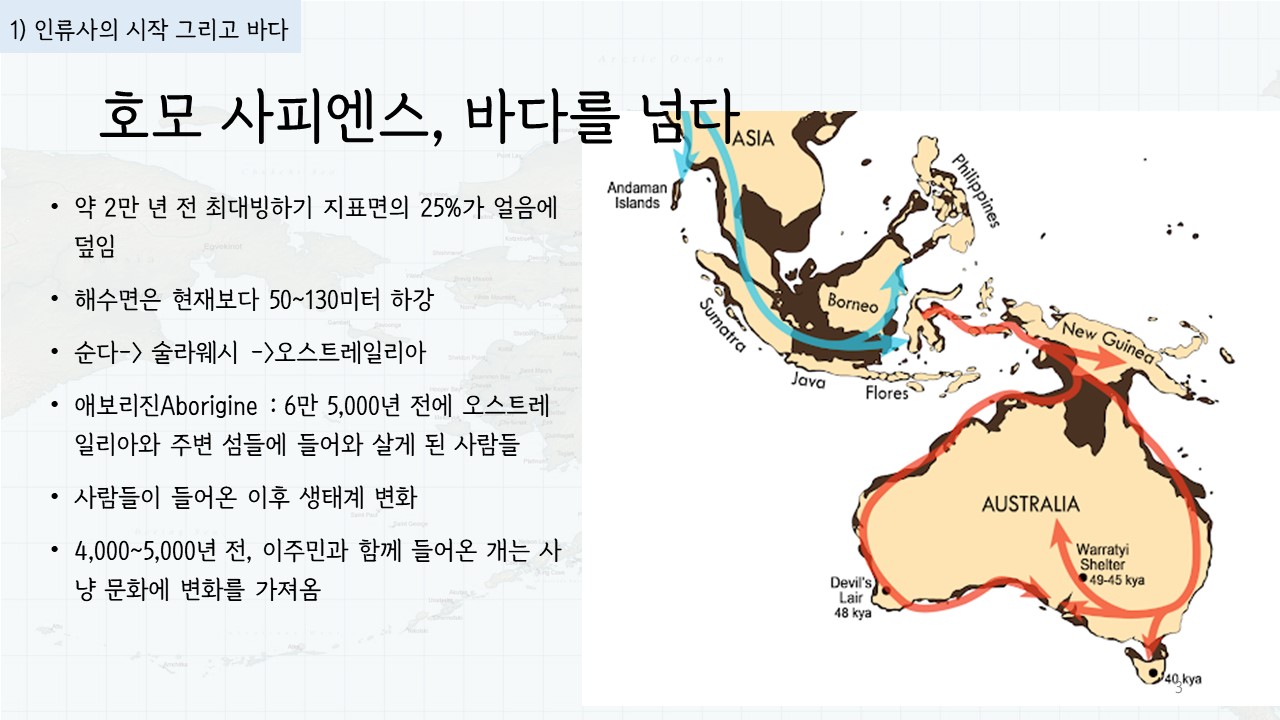 1) 인류사의 시작 그리고 바다

호모 사피엔스, 바다를 넘다

• 약 2만 년 전 최대빙하기 지표면의 25%가 얼음에 덮임

• 해수면은 현재보다 50~130미터 하강

• 순다-> 술라웨시 ->오스트레일리아

• 애보리진Aborigine : 6만 5,000년 전에 오스트레일리아와 주변 섬들에 들어와 살게 된 사람들

• 사람들이 들어온 이후 생태계 변화

• 4,000~5,000년 전, 이주민과 함께 들어온 개는 사냥 문화에 변화를 가져옴

ASIA
Andaman Islands
Philippines
Borneo
Sumatra
Java
Flores
New Guinea
AUSTRALIA
Warratyi Shelter
49-45 kya
Devil's Lair
48 kya
40 kya

3